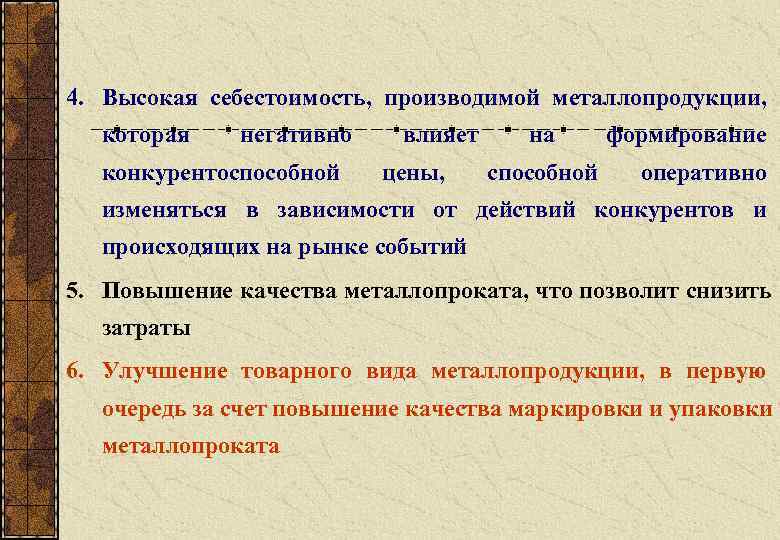 4. Высокая себестоимость, производимой металлопродукции, которая негативно влияет на формирование конкурентоспособной цены, способной оперативно изменяться в зависимости от действий конкурентов и происходящих на рынке событий

5. Повышение качества металлопроката, что позволит снизить затраты

6. Улучшение товарного вида металлопродукции, в первую очередь за счет повышение качества маркировки и упаковки металлопроката